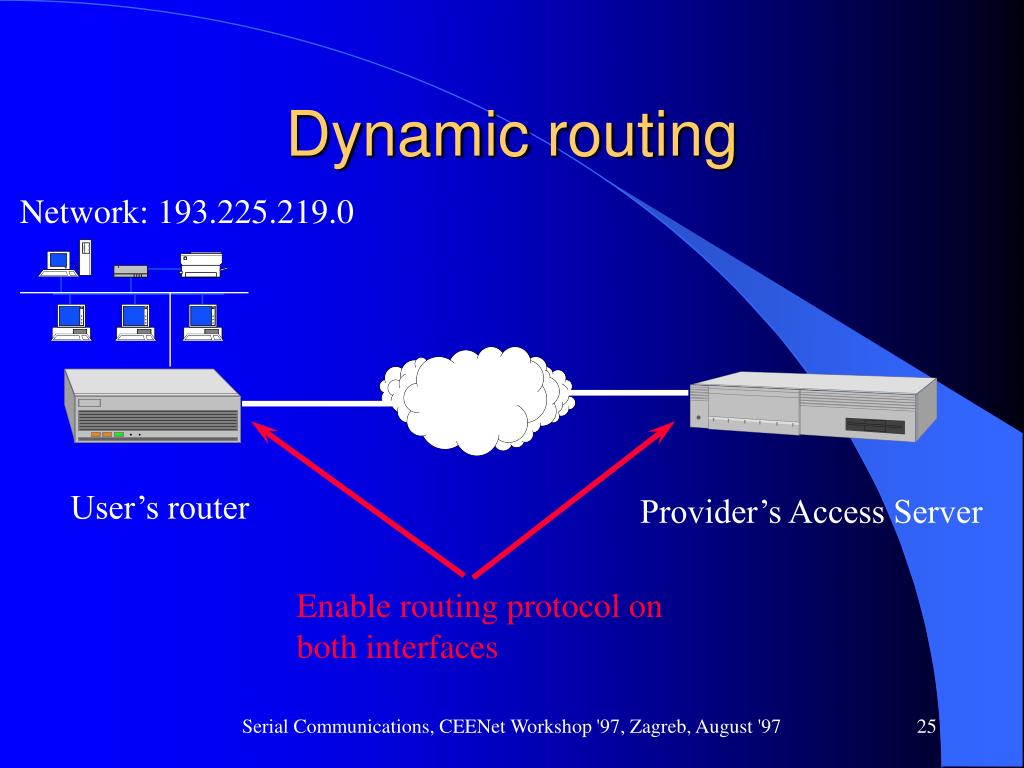 Dynamic routing

Network: 193.225.219.0

User’s router

Provider’s Access Server

Enable routing protocol on both interfaces

Serial Communications, CEENet Workshop '97, Zagreb, August '97

25